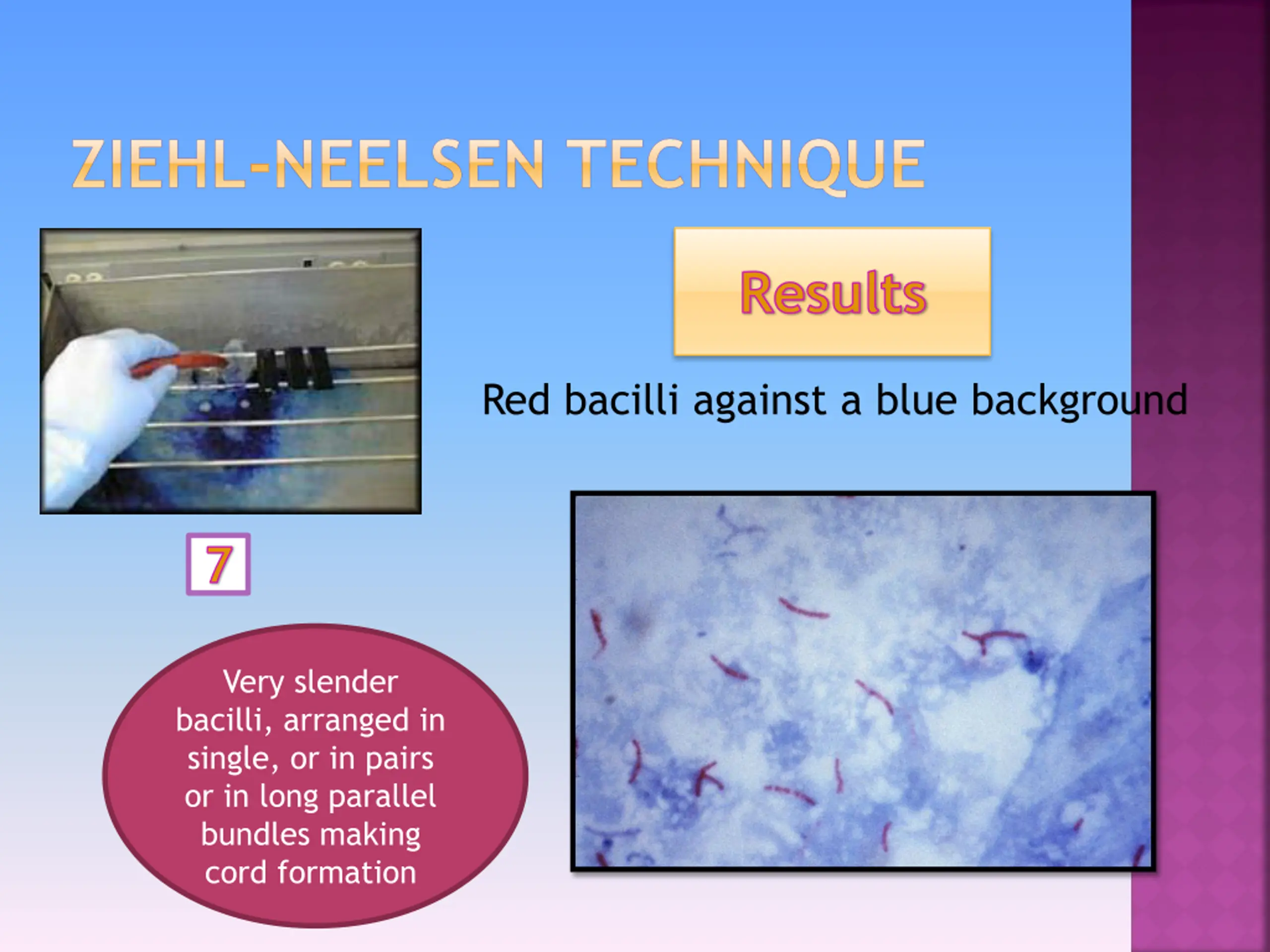 ZIEHL-NEELSEN TECHNIQUE

Results

Red bacilli against a blue background

7

Very slender bacilli, arranged in single, or in pairs or in long parallel bundles making cord formation